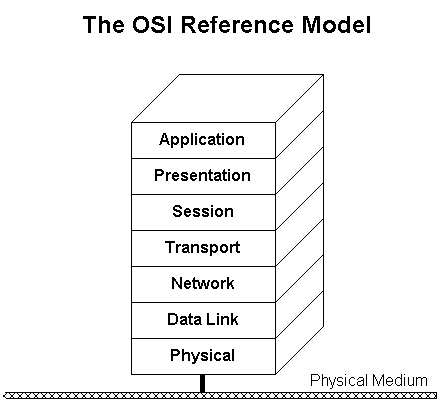 The OSI Reference Model

Application
Presentation
Session
Transport
Network
Data Link
Physical

Physical Medium